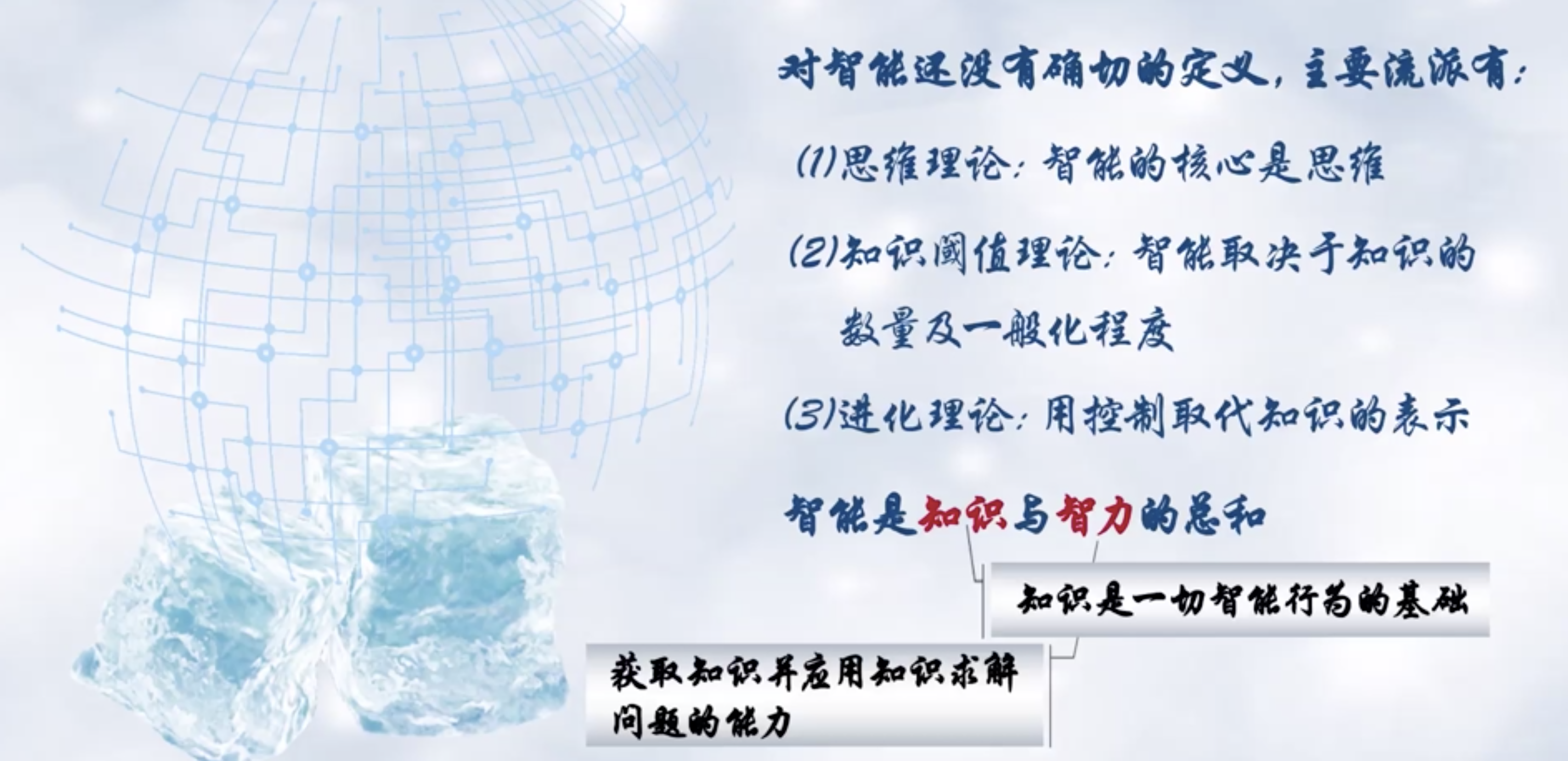 对智能还没有确切的定义，主要流派有：

(1)思维理论：智能的核心是思维

(2)知识阈值理论：智能取决于知识的数量及一般化程度

(3)进化理论：用控制取代知识的表示

智能是知识与智力的总和

知识是一切智能行为的基础

获取知识并应用知识求解问题的能力